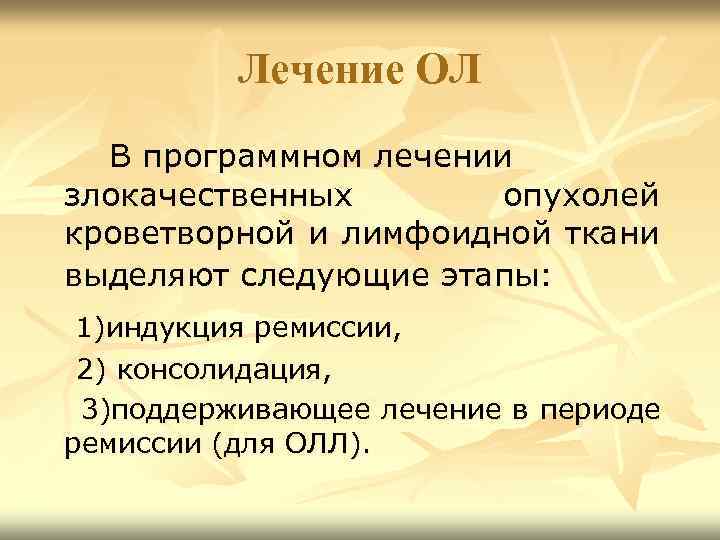 Лечение ОЛ

В программном лечении злокачественных опухолей кроветворной и лимфоидной ткани выделяют следующие этапы:

1)индукция ремиссии,

2) консолидация,

3)поддерживающее лечение в периоде ремиссии (для ОЛЛ).